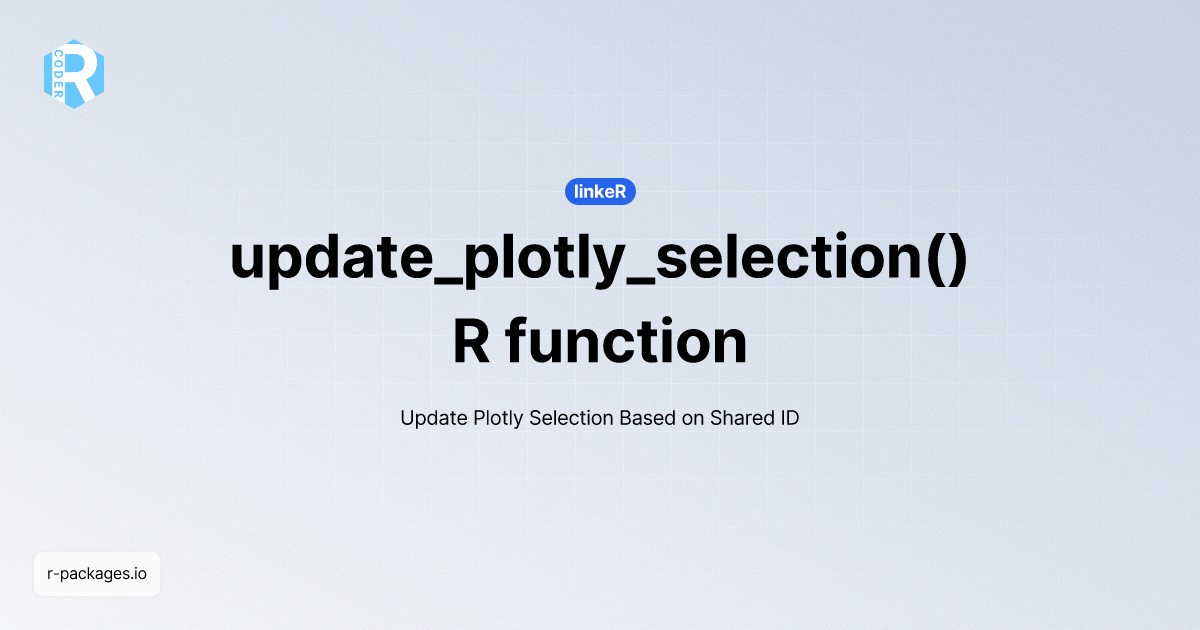 CODER R

linkeR

update_plotly_selection()
R function

Update Plotly Selection Based on Shared ID

r-packages.io